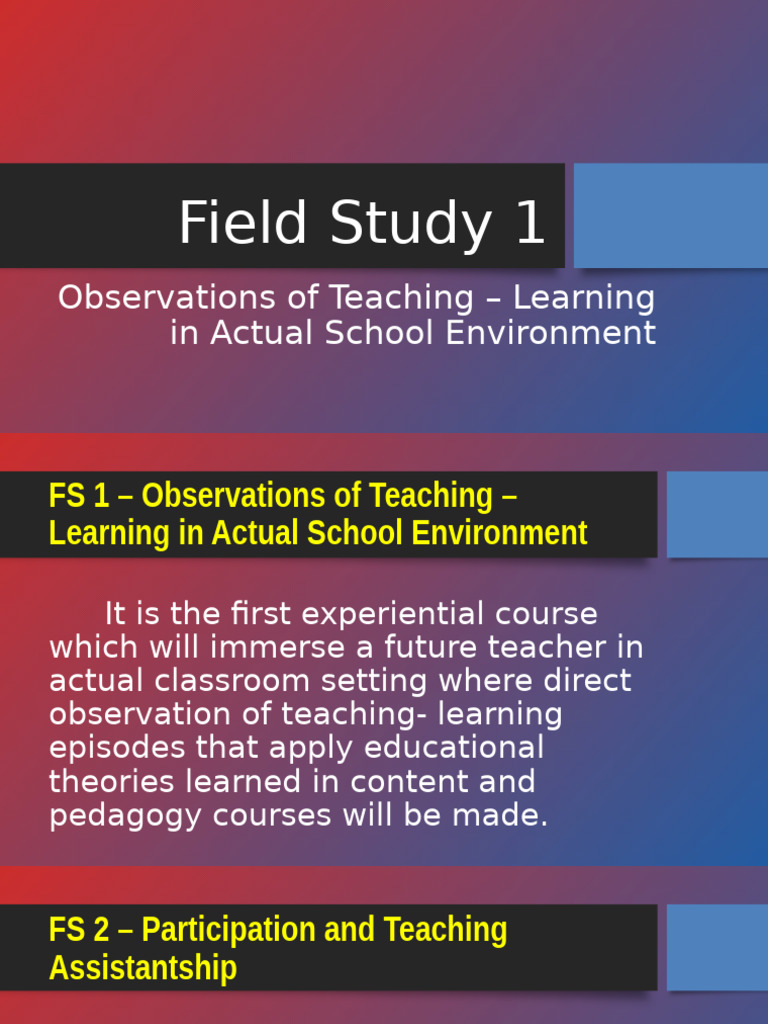 Field Study 1

Observations of Teaching – Learning in Actual School Environment

FS 1 – Observations of Teaching – Learning in Actual School Environment

It is the first experiential course which will immerse a future teacher in actual classroom setting where direct observation of teaching- learning episodes that apply educational theories learned in content and pedagogy courses will be made.

FS 2 – Participation and Teaching Assistantship